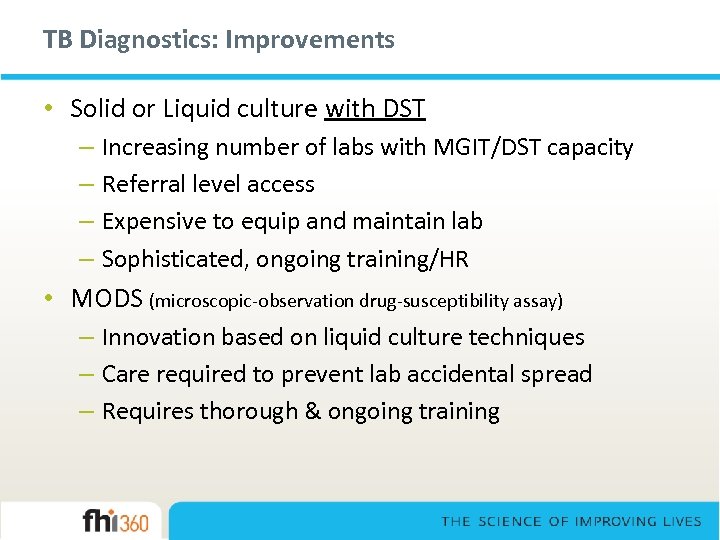 TB Diagnostics: Improvements

• Solid or Liquid culture with DST
– Increasing number of labs with MGIT/DST capacity
– Referral level access
– Expensive to equip and maintain lab
– Sophisticated, ongoing training/HR

• MODS (microscopic-observation drug-susceptibility assay)
– Innovation based on liquid culture techniques
– Care required to prevent lab accidental spread
– Requires thorough & ongoing training

fhi360

THE SCIENCE OF IMPROVING LIVES